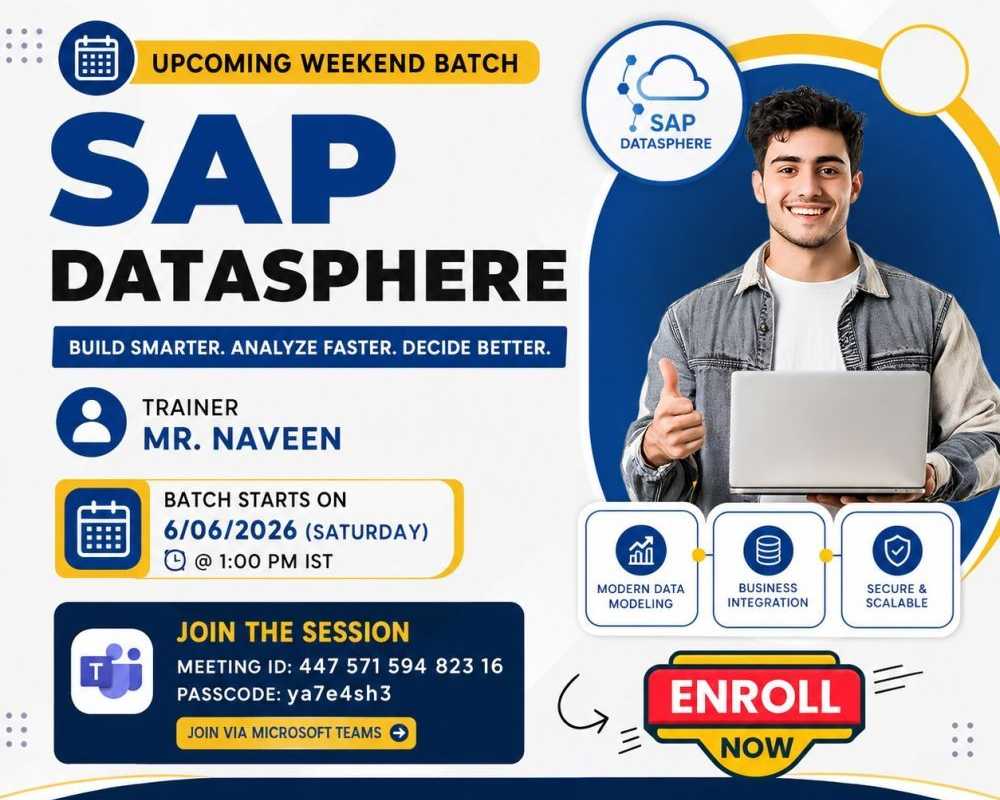 UPCOMING WEEKEND BATCH

SAP DATASPHERE

SAP DATASPHERE

BUILD SMARTER. ANALYZE FASTER. DECIDE BETTER.

TRAINER
MR. NAVEEN

BATCH STARTS ON
6/06/2026 (SATURDAY)
@ 1:00 PM IST

MODERN DATA MODELING

BUSINESS INTEGRATION

SECURE & SCALABLE

JOIN THE SESSION
MEETING ID: 447 571 594 823 16
PASSCODE: ya7e4sh3
JOIN VIA MICROSOFT TEAMS

ENROLL NOW